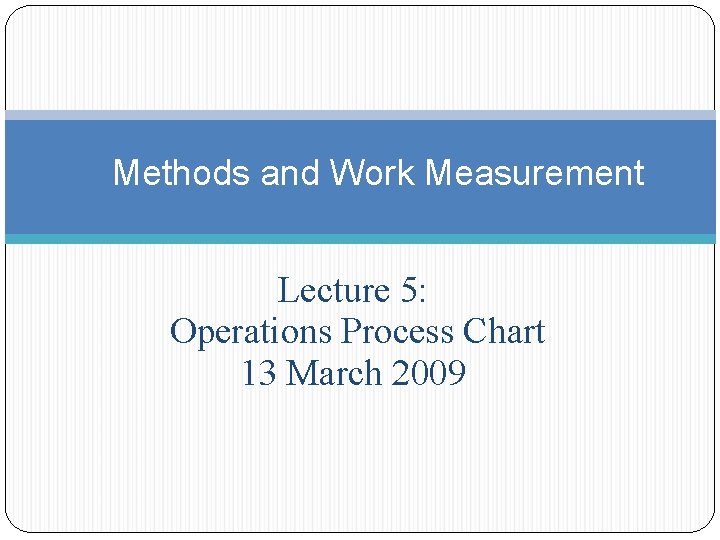 Methods and Work Measurement

Lecture 5:
Operations Process Chart
13 March 2009